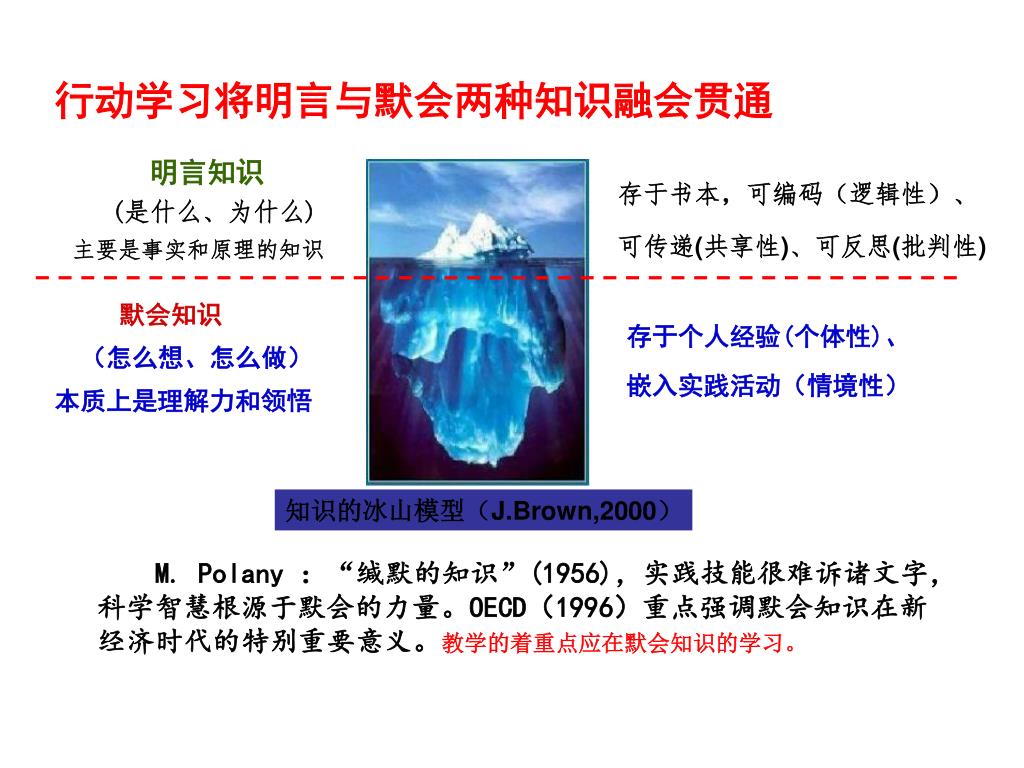 行动学习将明言与默会两种知识融会贯通

明言知识

(是什么、为什么)

主要是事实和原理的知识

存于书本，可编码（逻辑性）、

可传递(共享性)、可反思(批判性)

默会知识

（怎么想、怎么做）

本质上是理解力和领悟

存于个人经验(个体性)、

嵌入实践活动（情境性）

知识的冰山模型（J.Brown,2000）

M. Polany ：“缄默的知识”(1956)，实践技能很难诉诸文字，科学智慧根源于默会的力量。OECD（1996）重点强调默会知识在新经济时代的特别重要意义。教学的着重点应在默会知识的学习。